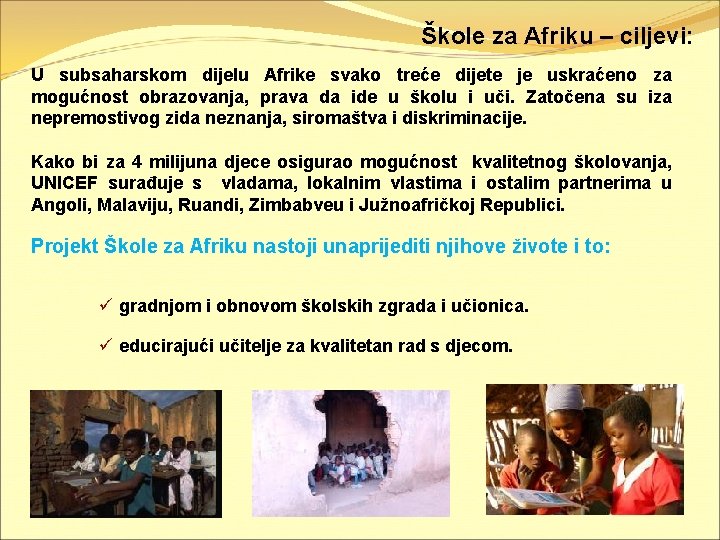 Škole za Afriku – ciljevi:

U subsaharskom dijelu Afrike svako treće dijete je uskraćeno za mogućnost obrazovanja, prava da ide u školu i uči. Zatočena su iza nepremostivog zida neznanja, siromaštva i diskriminacije.

Kako bi za 4 milijuna djece osigurao mogućnost kvalitetnog školovanja, UNICEF surađuje s vladama, lokalnim vlastima i ostalim partnerima u Angoli, Malaviju, Ruandi, Zimbabveu i Južnoafričkoj Republici.

Projekt Škole za Afriku nastoji unaprijediti njihove živote i to:

✓ gradnjom i obnovom školskih zgrada i učionica.

✓ educirajući učitelje za kvalitetan rad s djecom.